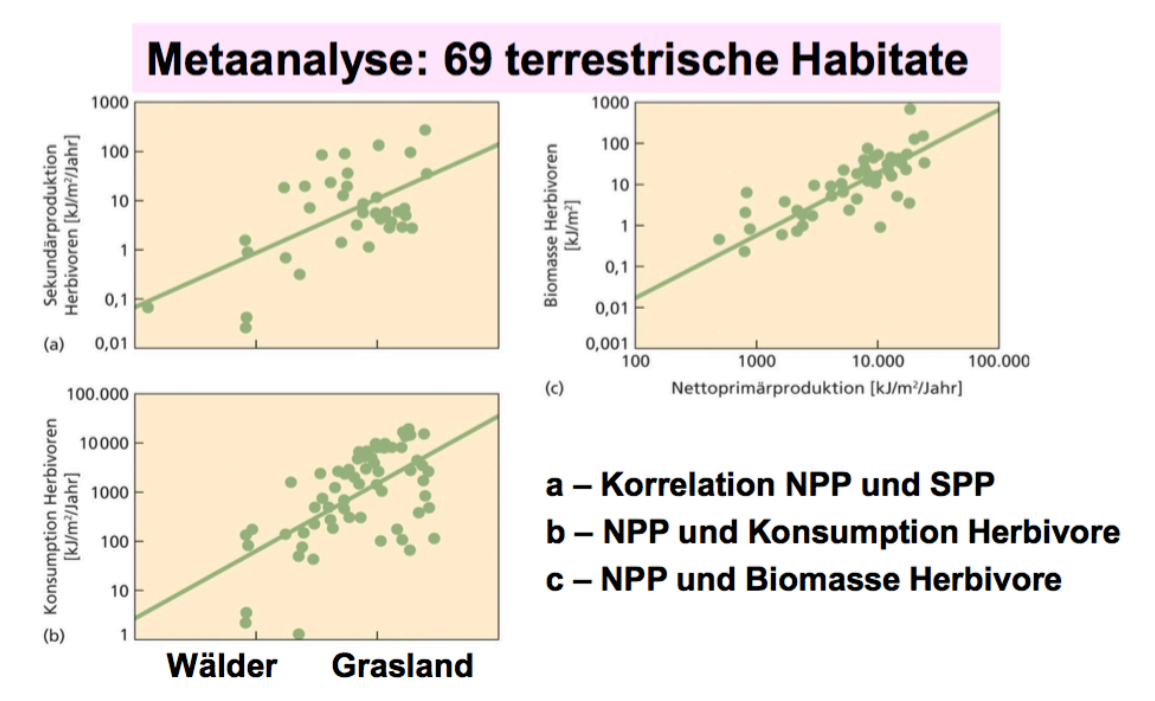 Metaanalyse: 69 terrestrische Habitate

Sekundärproduktion Herbivoren [kJ/m²/Jahr]

1000
100
10
1
0,1
0,01
(a)

Konsumption Herbivoren [kJ/m²/Jahr]

100.000
10000
1000
100
10
1
(b)

Wälder Grasland

Biomasse Herbivoren [kJ/m²]

1000
100
10
1
0,1
0,01
0,001
100 1000 10.000 100.000
(c) Nettoprimärproduktion [kJ/m²/Jahr]

a – Korrelation NPP und SPP
b – NPP und Konsumption Herbivore
c – NPP und Biomasse Herbivore